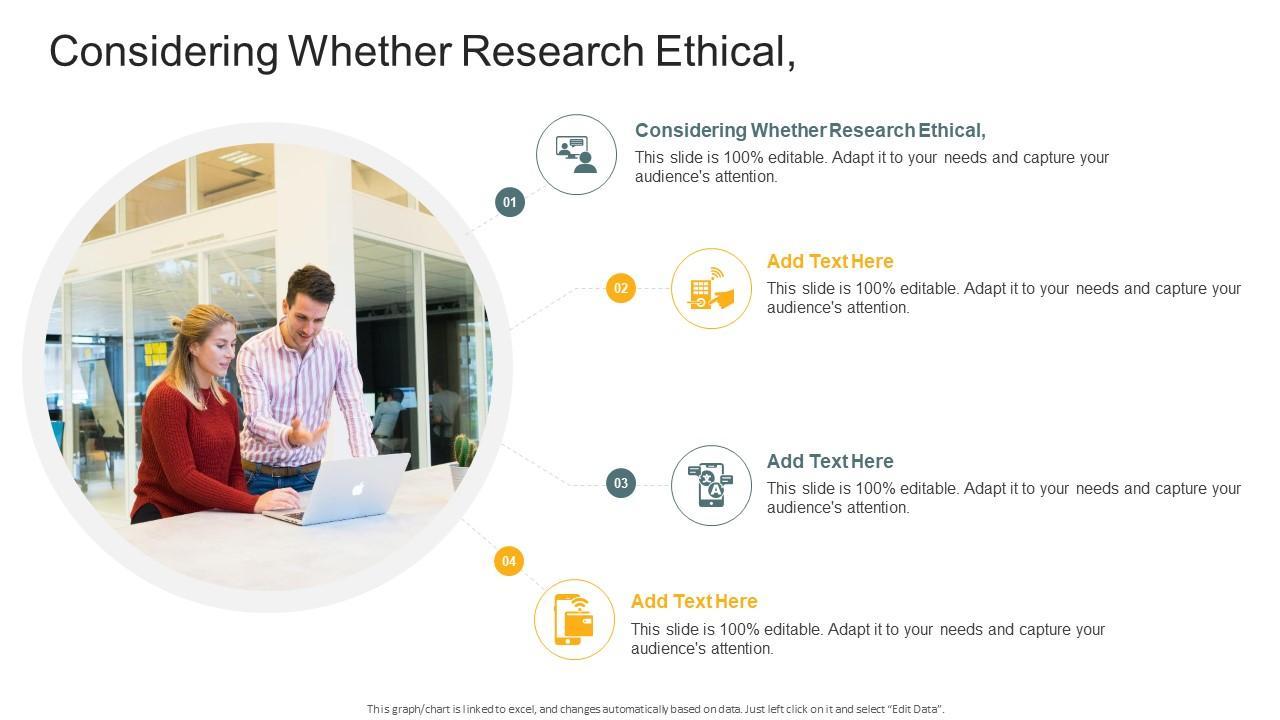 Considering Whether Research Ethical,

01

Considering Whether Research Ethical,

This slide is 100% editable. Adapt it to your needs and capture your audience's attention.

02

Add Text Here

This slide is 100% editable. Adapt it to your needs and capture your audience's attention.

03

Add Text Here

This slide is 100% editable. Adapt it to your needs and capture your audience's attention.

04

Add Text Here

This slide is 100% editable. Adapt it to your needs and capture your audience's attention.

This graph/chart is linked to excel, and changes automatically based on data. Just left click on it and select "Edit Data".